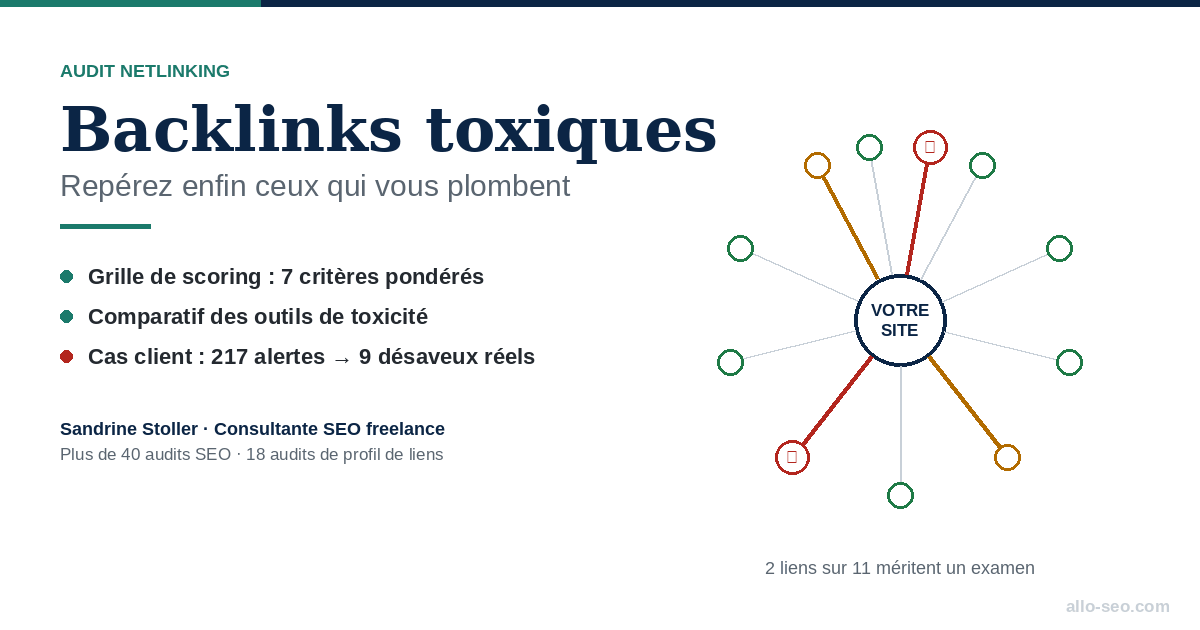 AUDIT NETLINKING

Backlinks toxiques

Repérez enfin ceux qui vous plombent

Grille de scoring : 7 critères pondérés

Comparatif des outils de toxicité

Cas client : 217 alertes → 9 désaveux réels

Sandrine Stoller · Consultante SEO freelance

Plus de 40 audits SEO · 18 audits de profil de liens

VOTRE SITE

2 liens sur 11 méritent un examen

allo-seo.com